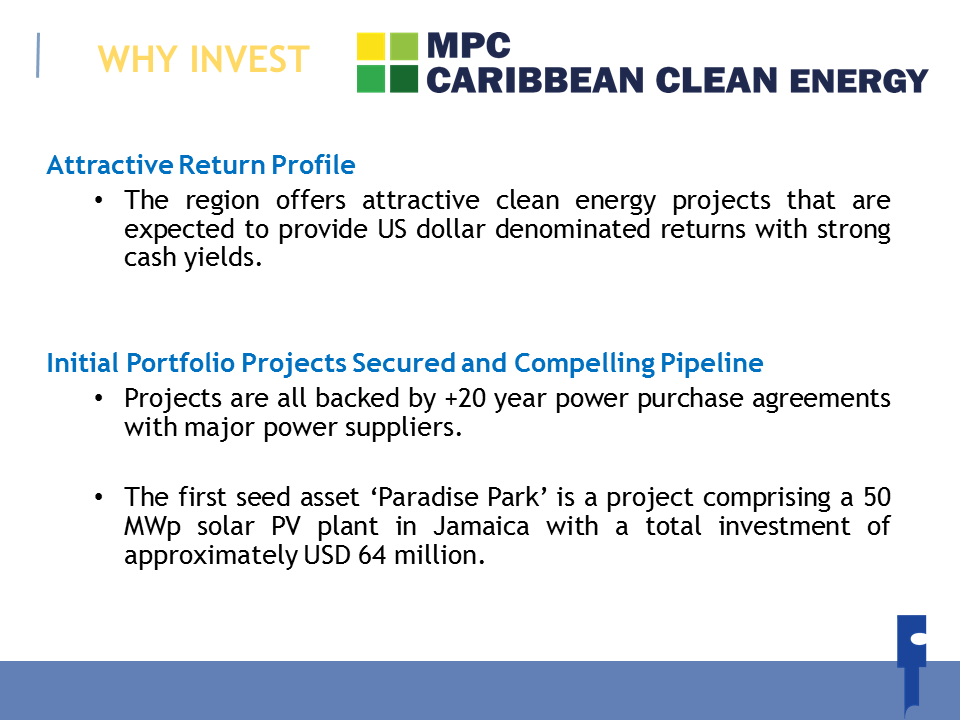 WHY INVEST

MPC
CARIBBEAN CLEAN ENERGY

Attractive Return Profile

• The region offers attractive clean energy projects that are expected to provide US dollar denominated returns with strong cash yields.

Initial Portfolio Projects Secured and Compelling Pipeline

• Projects are all backed by +20 year power purchase agreements with major power suppliers.

• The first seed asset ‘Paradise Park’ is a project comprising a 50 MWp solar PV plant in Jamaica with a total investment of approximately USD 64 million.